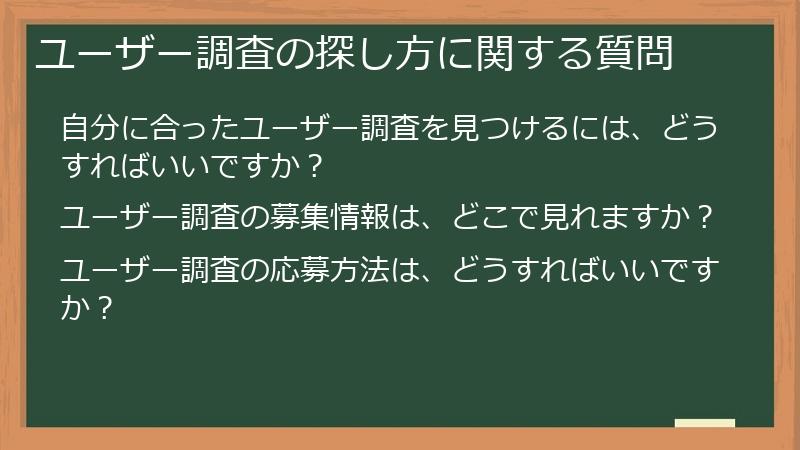 ユーザー調査の探し方に関する質問

自分に合ったユーザー調査を見つけるには、どうすればいいですか？

ユーザー調査の募集情報は、どこで見れますか？

ユーザー調査の応募方法は、どうすればいいですか？